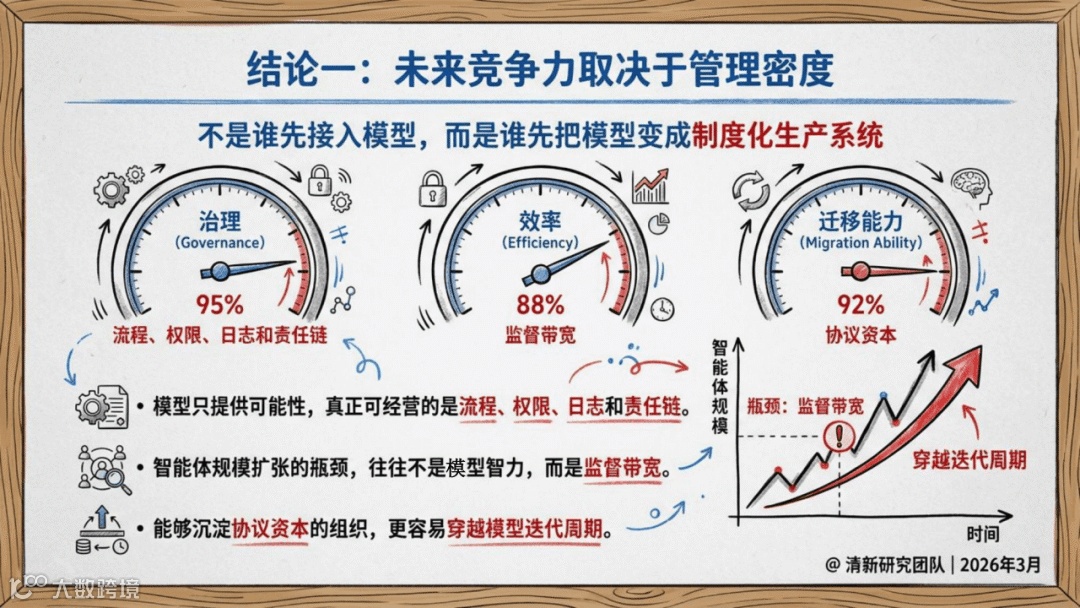 结论一：未来竞争力取决于管理密度

不是谁先接入模型，而是谁先把模型变成制度化生产系统

治理
(Governance)
95%
流程、权限、日志和责任链

效率
(Efficiency)
88%
监督带宽

迁移能力
(Migration Ability)
92%
协议资本

• 模型只提供可能性，真正可经营的是流程、权限、日志和责任链。

• 智能体规模扩张的瓶颈，往往不是模型智力，而是监督带宽。

• 能够沉淀协议资本的组织，更容易穿越模型迭代周期。

智能体规模
瓶颈：监督带宽
穿越迭代周期
时间

@ 清新研究团队 | 2026年3月

大数跨境